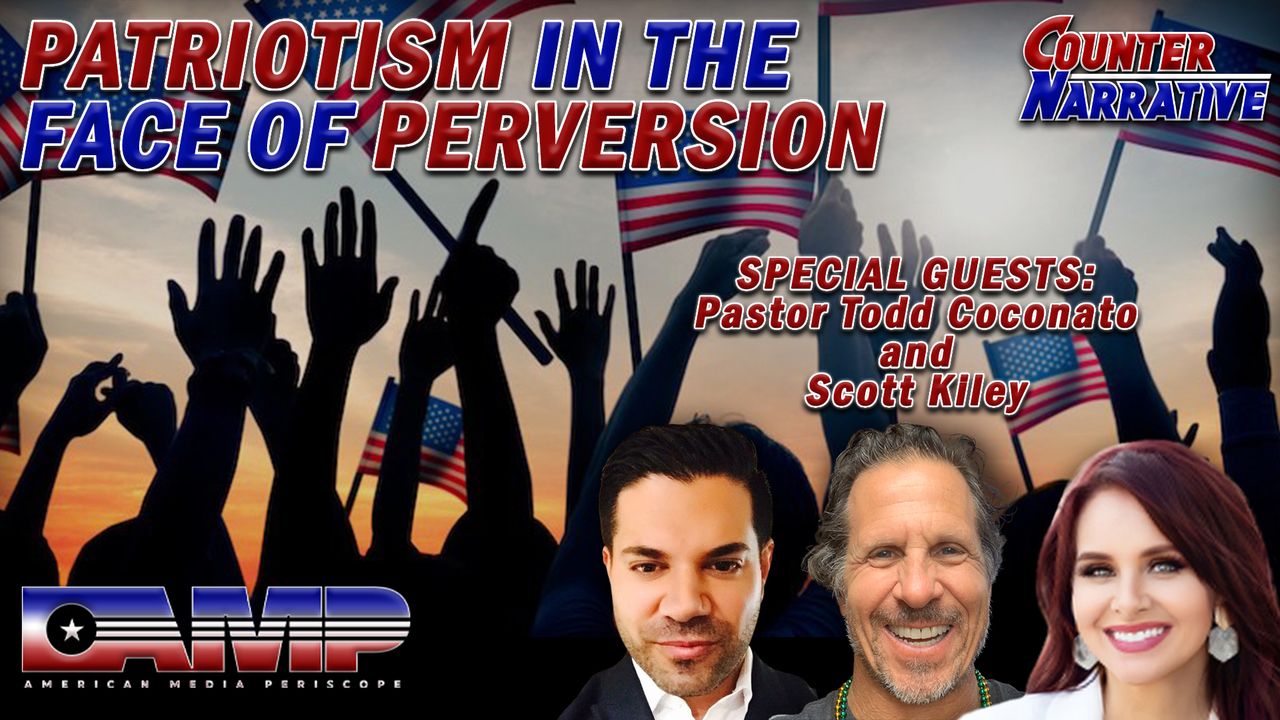 PATRIOTISM IN THE FACE OF PERVERSION

COUNTER NARRATIVE

SPECIAL GUESTS:
Pastor Todd Coconato
and
Scott Kiley

AMP
AMERICAN MEDIA PERISCOPE